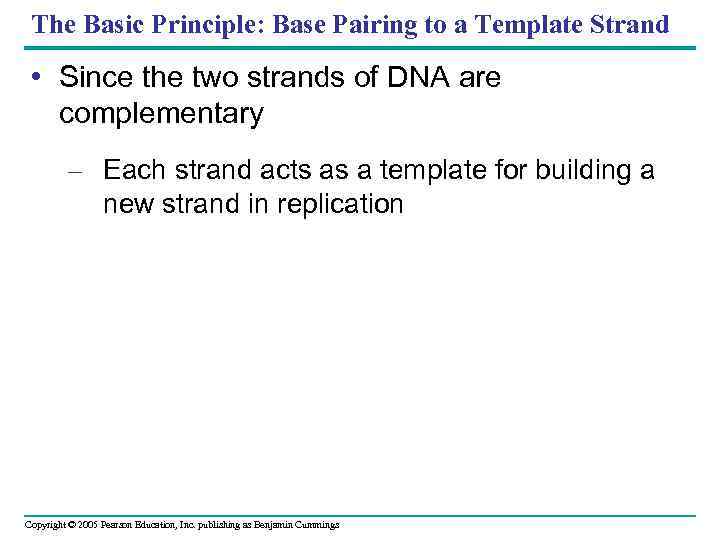 The Basic Principle: Base Pairing to a Template Strand

• Since the two strands of DNA are complementary

– Each strand acts as a template for building a new strand in replication

Copyright © 2005 Pearson Education, Inc. publishing as Benjamin Cummings